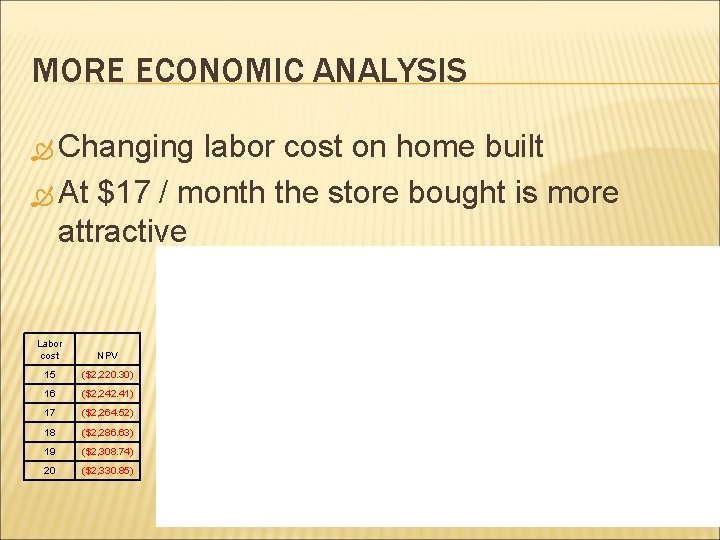 MORE ECONOMIC ANALYSIS

Changing labor cost on home built

At \$17 / month the store bought is more attractive

| Labor cost | NPV |
|---|---|
| 15 | (\$2,220.30) |
| 16 | (\$2,242.41) |
| 17 | (\$2,264.52) |
| 18 | (\$2,286.63) |
| 19 | (\$2,308.74) |
| 20 | (\$2,330.85) |